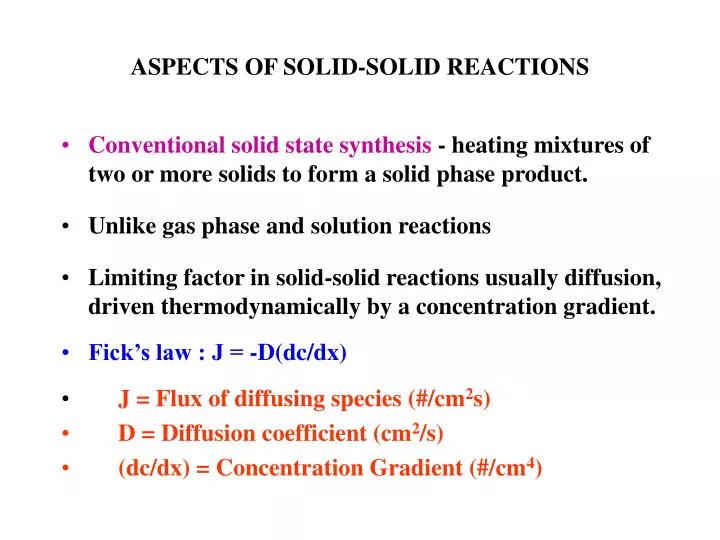 ASPECTS OF SOLID-SOLID REACTIONS

• Conventional solid state synthesis - heating mixtures of two or more solids to form a solid phase product.

• Unlike gas phase and solution reactions

• Limiting factor in solid-solid reactions usually diffusion, driven thermodynamically by a concentration gradient.

• Fick's law : J = -D(dc/dx)

• J = Flux of diffusing species (#/cm$^2$s)
• D = Diffusion coefficient (cm$^2$/s)
• (dc/dx) = Concentration Gradient (#/cm$^4$)